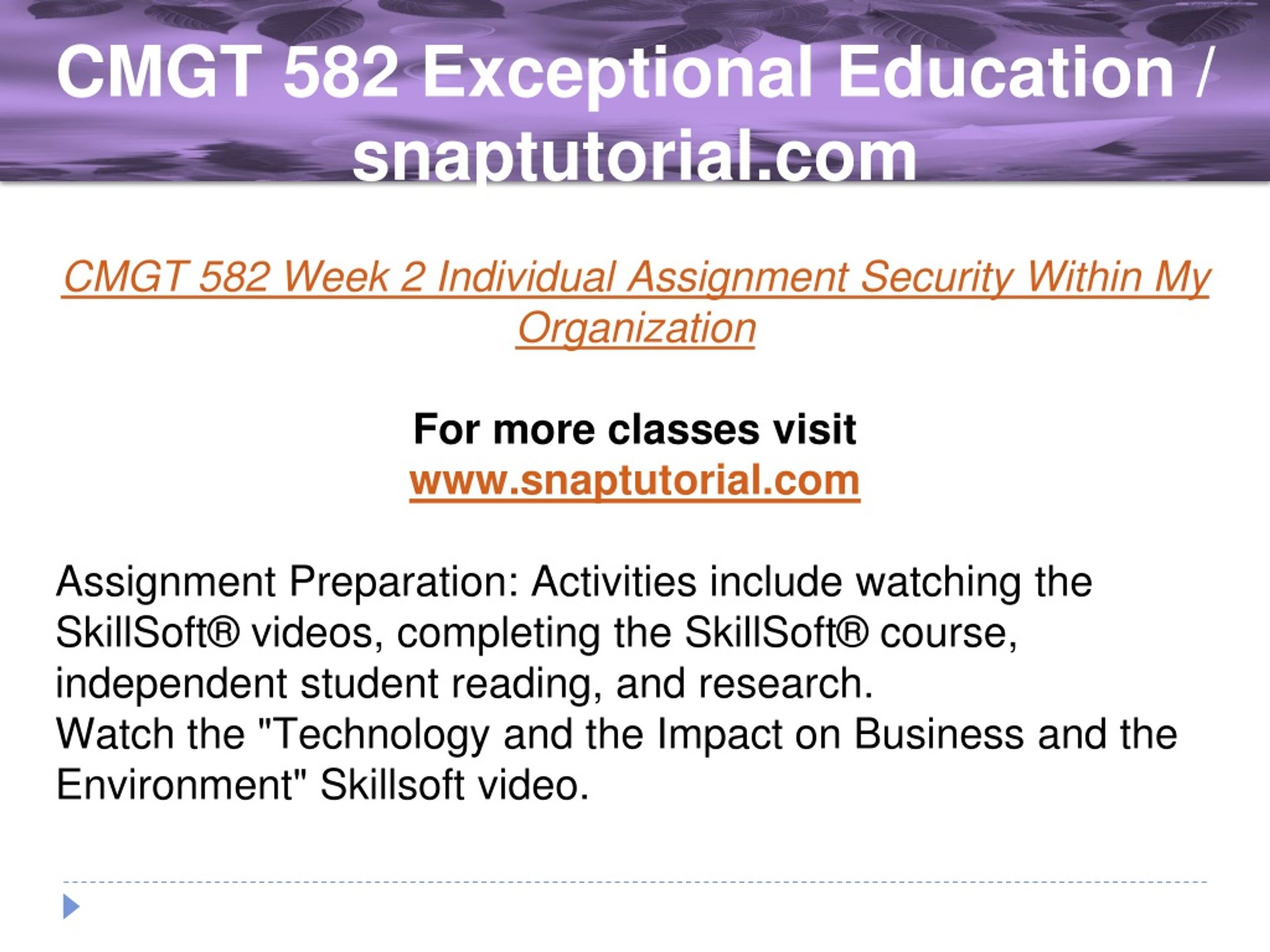 CMGT 582 Exceptional Education / snaptutorial.com

CMGT 582 Week 2 Individual Assignment Security Within My Organization

For more classes visit
www.snaptutorial.com

Assignment Preparation: Activities include watching the SkillSoft® videos, completing the SkillSoft® course, independent student reading, and research.
Watch the "Technology and the Impact on Business and the Environment" Skillsoft video.